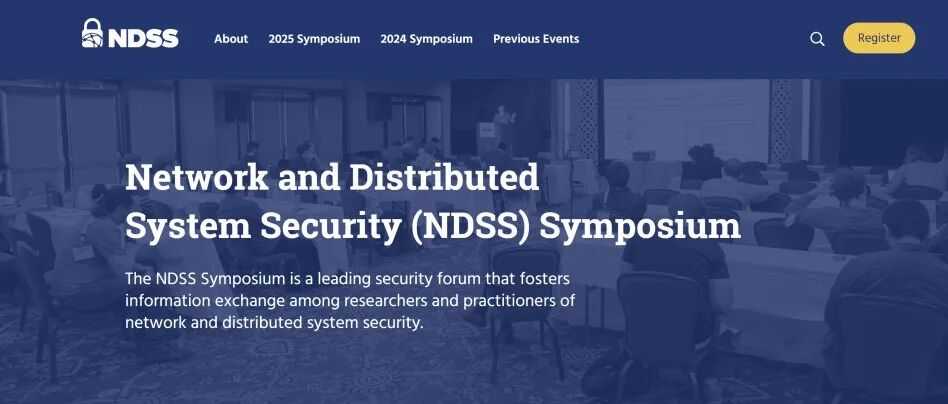 NDSS

About 2025 Symposium 2024 Symposium Previous Events

Register

Network and Distributed System Security (NDSS) Symposium

The NDSS Symposium is a leading security forum that fosters information exchange among researchers and practitioners of network and distributed system security.